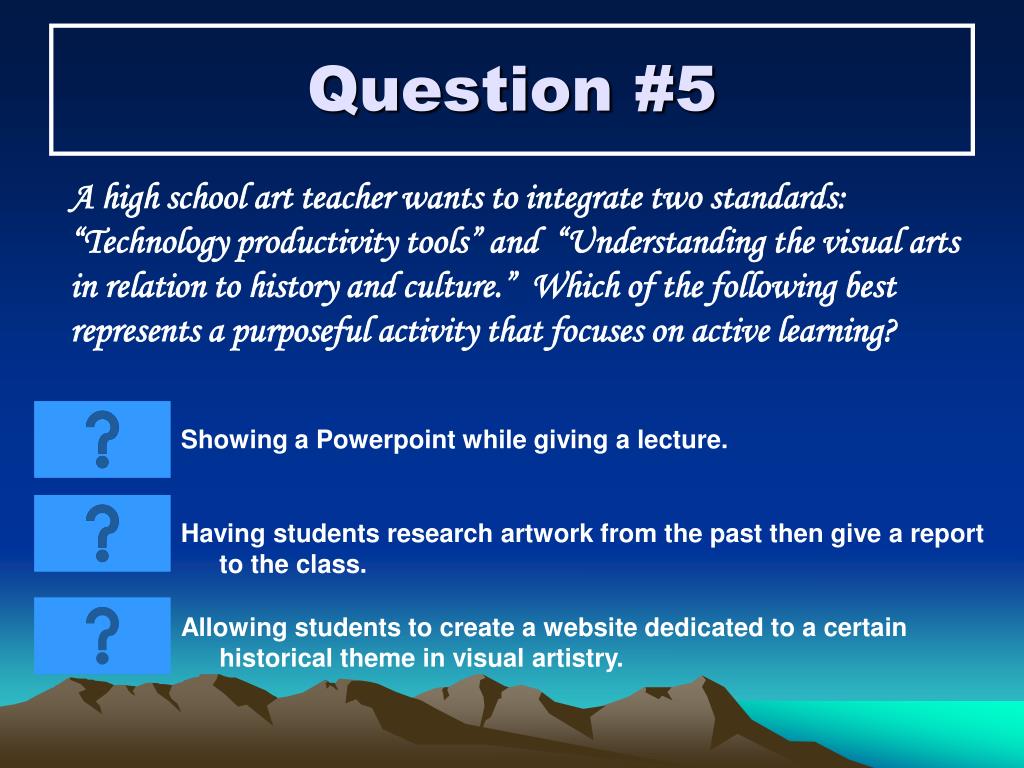 Question #5

A high school art teacher wants to integrate two standards: “Technology productivity tools” and “Understanding the visual arts in relation to history and culture.” Which of the following best represents a purposeful activity that focuses on active learning?

?

Showing a Powerpoint while giving a lecture.

?

Having students research artwork from the past then give a report to the class.

?

Allowing students to create a website dedicated to a certain historical theme in visual artistry.